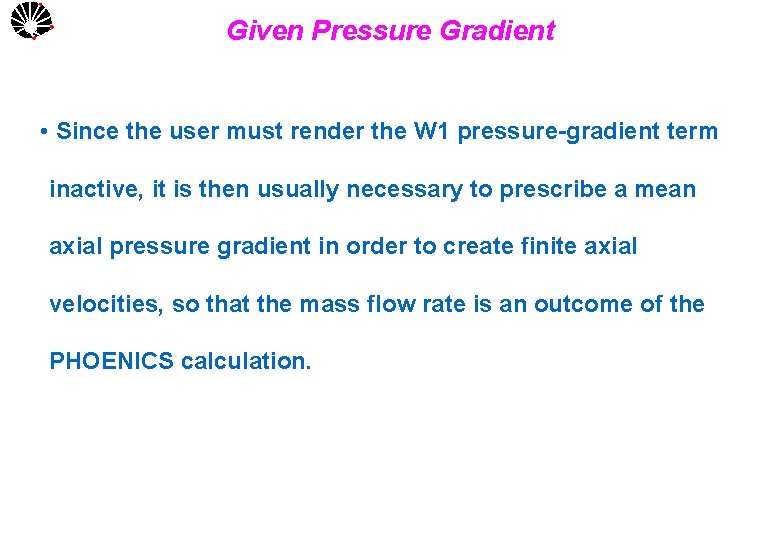 Given Pressure Gradient

• Since the user must render the W1 pressure-gradient term inactive, it is then usually necessary to prescribe a mean axial pressure gradient in order to create finite axial velocities, so that the mass flow rate is an outcome of the PHOENICS calculation.